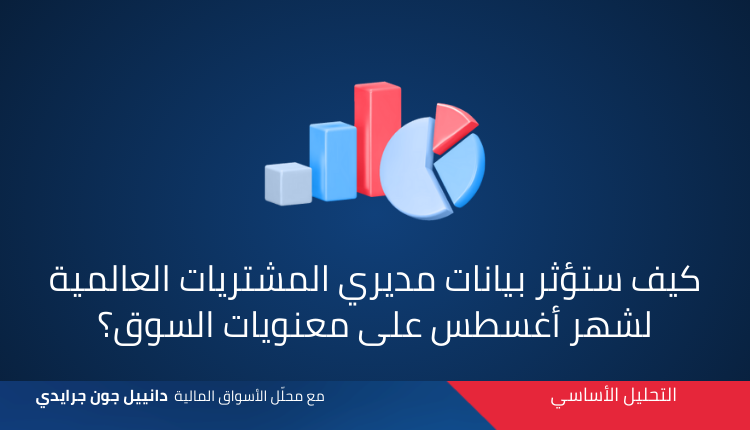 كيف ستؤثر بيانات مديري المشتريات العالمية لشهر أغسطس على معنويات السوق؟

التحليل الأساسي

مع محلّل الأسواق المالية دانييل جون جرايدي